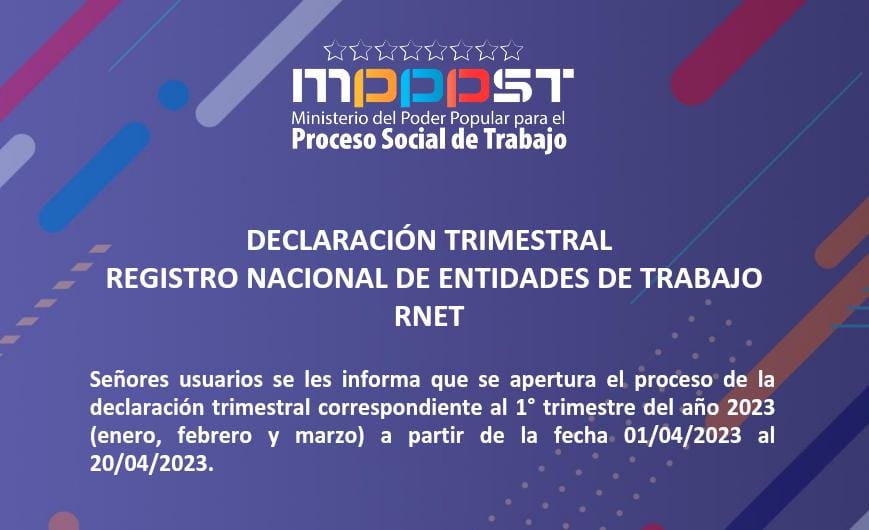 MPPPST
Ministerio del Poder Popular para el
Proceso Social de Trabajo

DECLARACIÓN TRIMESTRAL
REGISTRO NACIONAL DE ENTIDADES DE TRABAJO
RNET

Señores usuarios se les informa que se apertura el proceso de la declaración trimestral correspondiente al 1° trimestre del año 2023 (enero, febrero y marzo) a partir de la fecha 01/04/2023 al 20/04/2023.